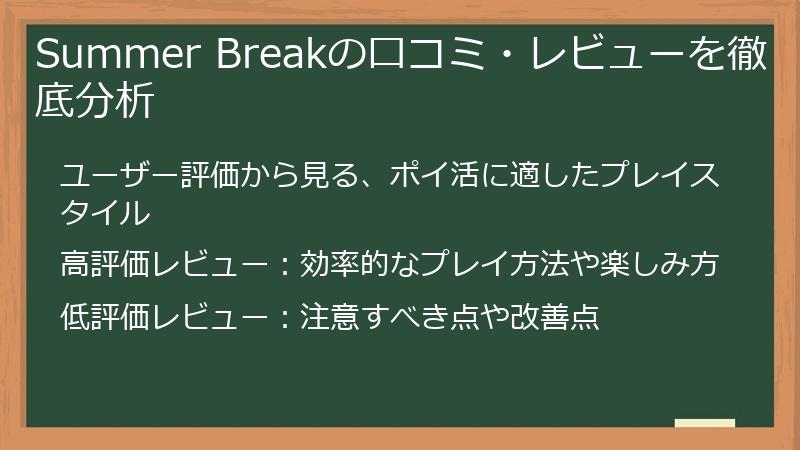 Summer Breakの口コミ・レビューを徹底分析

ユーザー評価から見る、ポイ活に適したプレイスタイル

高評価レビュー：効率的なプレイ方法や楽しみ方

低評価レビュー：注意すべき点や改善点